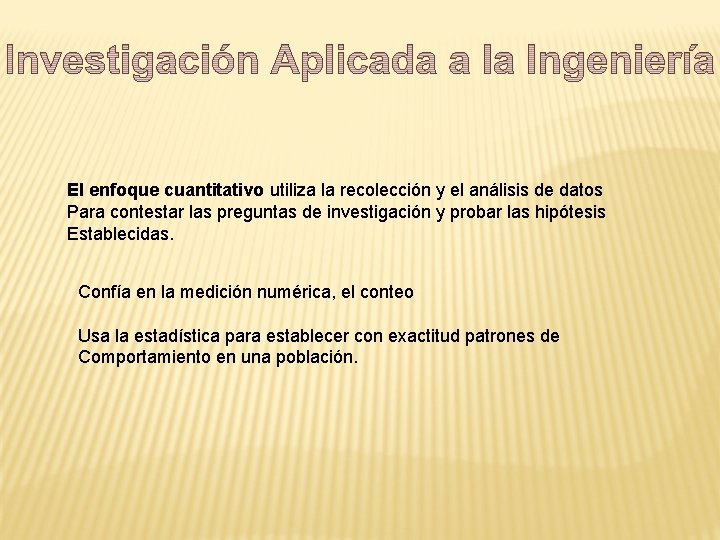 Investigación Aplicada a la Ingeniería

El enfoque cuantitativo utiliza la recolección y el análisis de datos Para contestar las preguntas de investigación y probar las hipótesis Establecidas.

Confía en la medición numérica, el conteo

Usa la estadística para establecer con exactitud patrones de Comportamiento en una población.